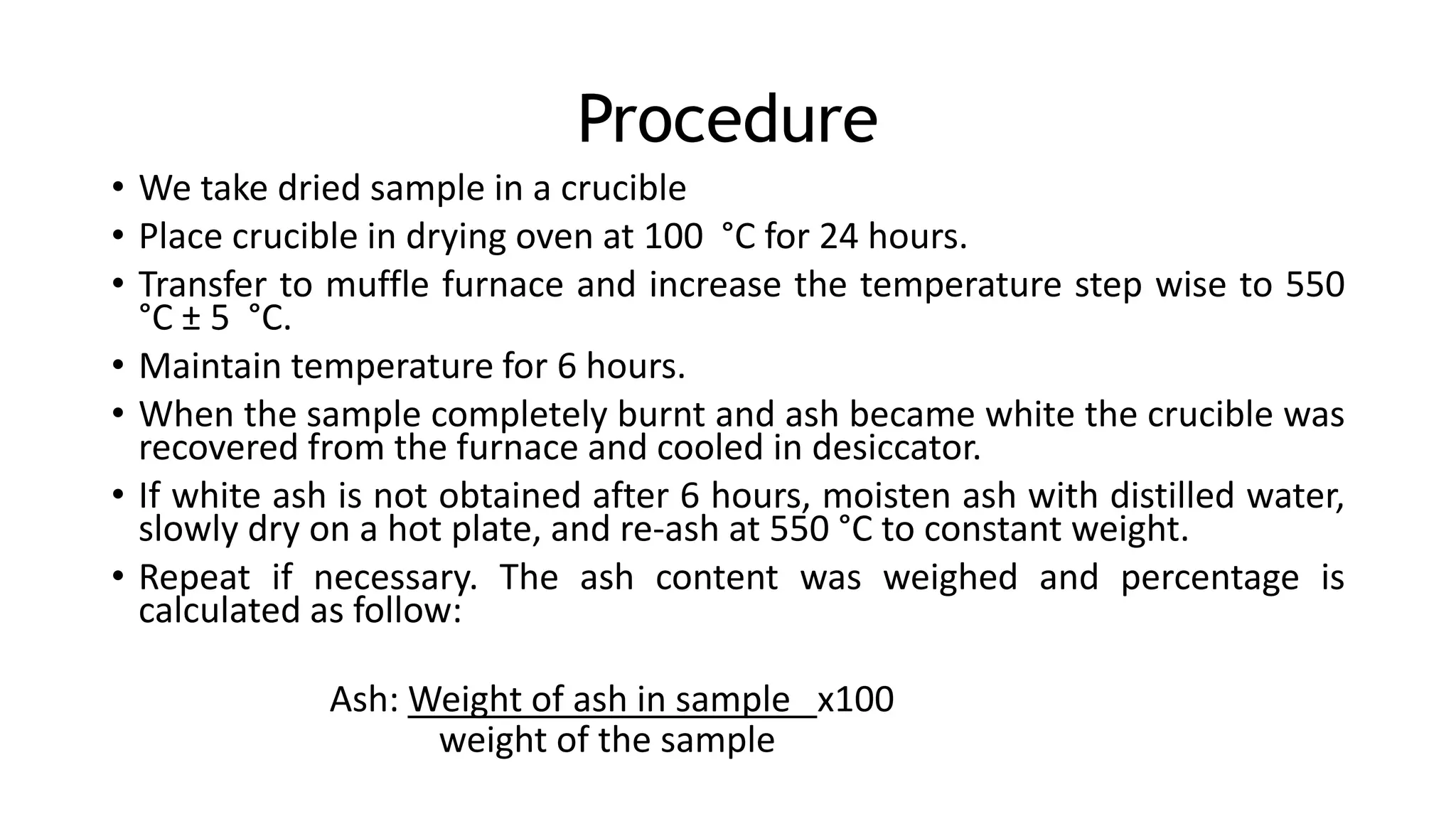 Procedure

• We take dried sample in a crucible
• Place crucible in drying oven at 100 °C for 24 hours.
• Transfer to muffle furnace and increase the temperature step wise to 550 °C ± 5 °C.
• Maintain temperature for 6 hours.
• When the sample completely burnt and ash became white the crucible was recovered from the furnace and cooled in desiccator.
• If white ash is not obtained after 6 hours, moisten ash with distilled water, slowly dry on a hot plate, and re-ash at 550 °C to constant weight.
• Repeat if necessary. The ash content was weighed and percentage is calculated as follow:

Ash: $\frac{\text{Weight of ash in sample}}{\text{weight of the sample}}$ x100